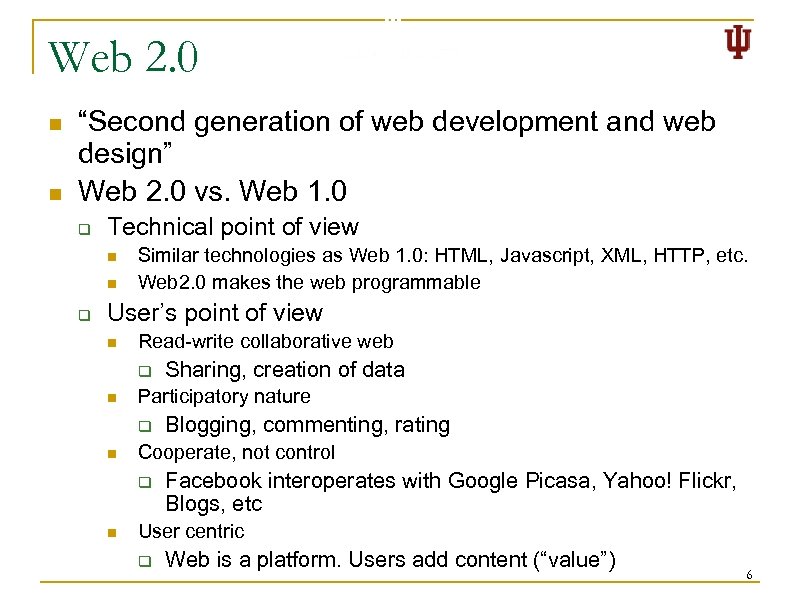 Web 2.0

- “Second generation of web development and web design”
- Web 2.0 vs. Web 1.0
  - Technical point of view
    - Similar technologies as Web 1.0: HTML, Javascript, XML, HTTP, etc.
    - Web2.0 makes the web programmable
  - User’s point of view
    - Read-write collaborative web
      - Sharing, creation of data
    - Participatory nature
      - Blogging, commenting, rating
    - Cooperate, not control
      - Facebook interoperates with Google Picasa, Yahoo! Flickr, Blogs, etc
    - User centric
      - Web is a platform. Users add content (“value”)

6